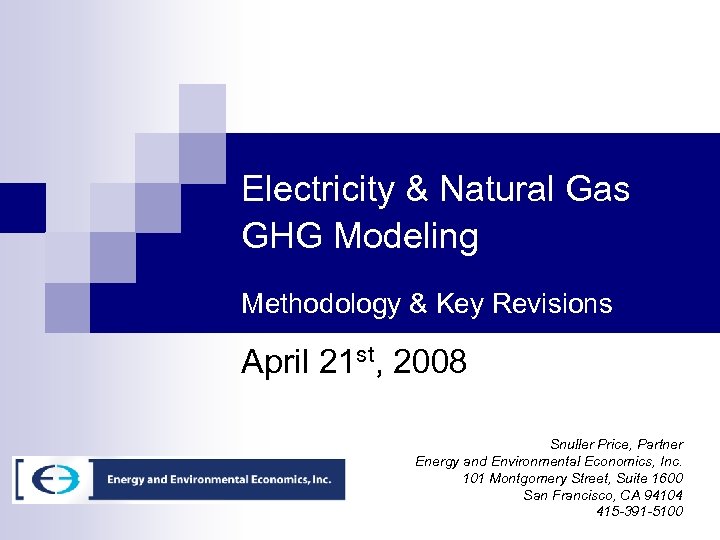 Electricity & Natural Gas GHG Modeling

Methodology & Key Revisions

April 21$^{st}$, 2008

Energy and Environmental Economics, Inc.

Snuller Price, Partner
Energy and Environmental Economics, Inc.
101 Montgomery Street, Suite 1600
San Francisco, CA 94104
415-391-5100